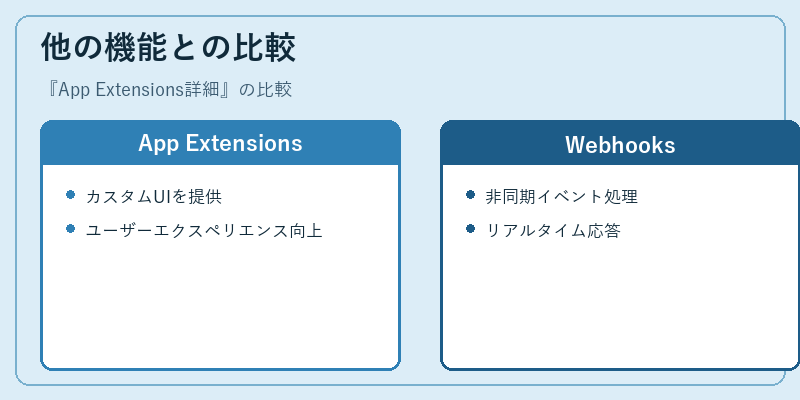 他の機能との比較

『App Extensions詳細』の比較

App Extensions

- カスタムUIを提供
- ユーザーエクスペリエンス向上

Webhooks

- 非同期イベント処理
- リアルタイム応答